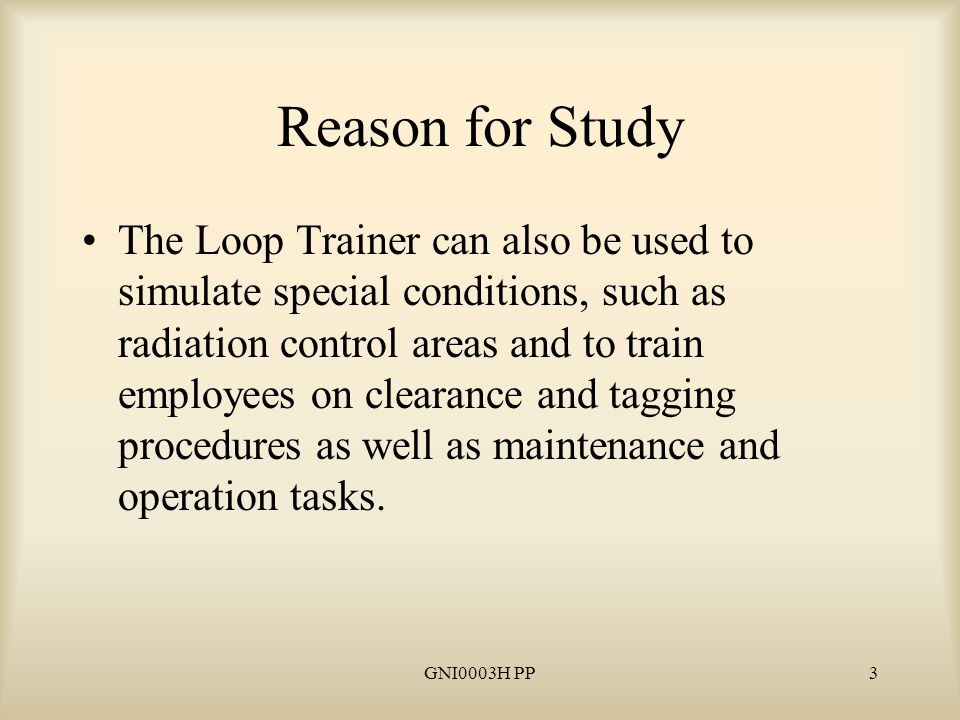 Reason for Study

• The Loop Trainer can also be used to simulate special conditions, such as radiation control areas and to train employees on clearance and tagging procedures as well as maintenance and operation tasks.

GNI0003H PP

3